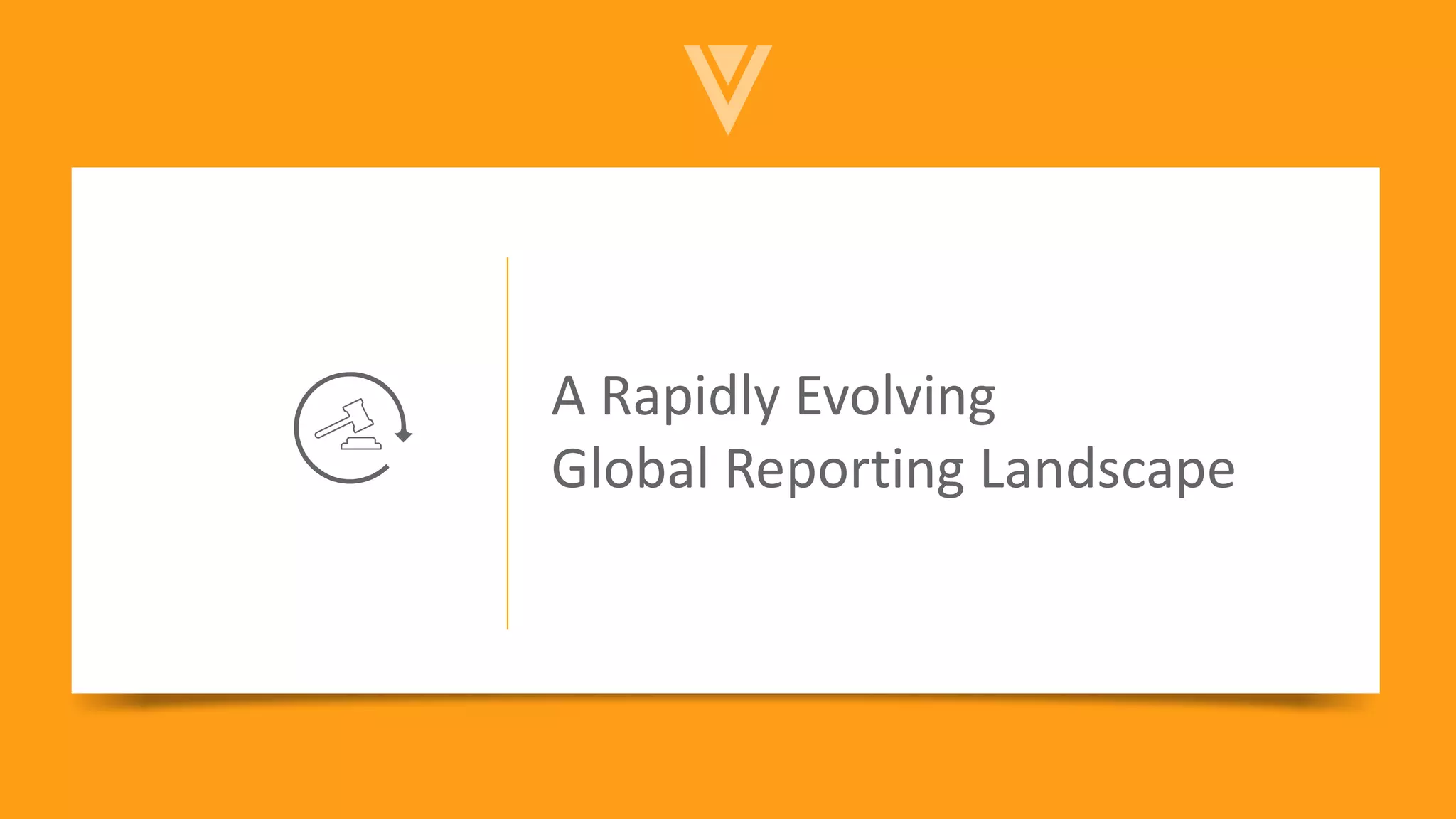 A Rapidly Evolving
Global Reporting Landscape